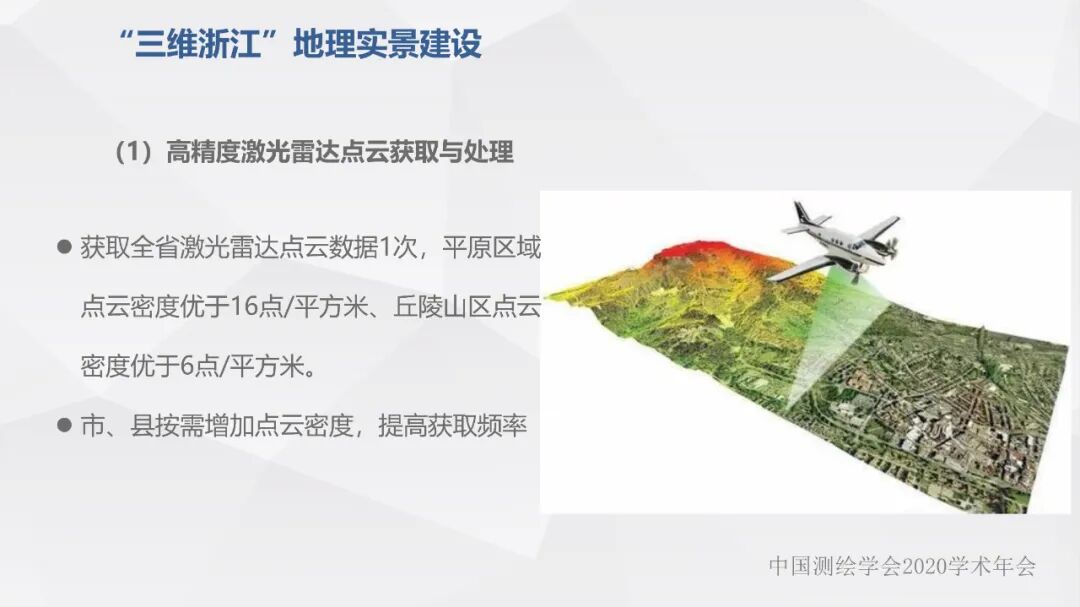 “三维浙江”地理实景建设

（1）高精度激光雷达点云获取与处理

● 获取全省激光雷达点云数据1次，平原区域点云密度优于16点/平方米、丘陵山区点云密度优于6点/平方米。

● 市、县按需增加点云密度，提高获取频率

中国测绘学会2020学术年会